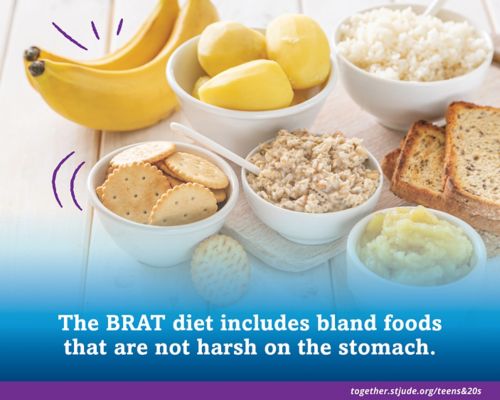 The BRAT diet includes bland foods that are not harsh on the stomach.

together.stjude.org/teens&20s